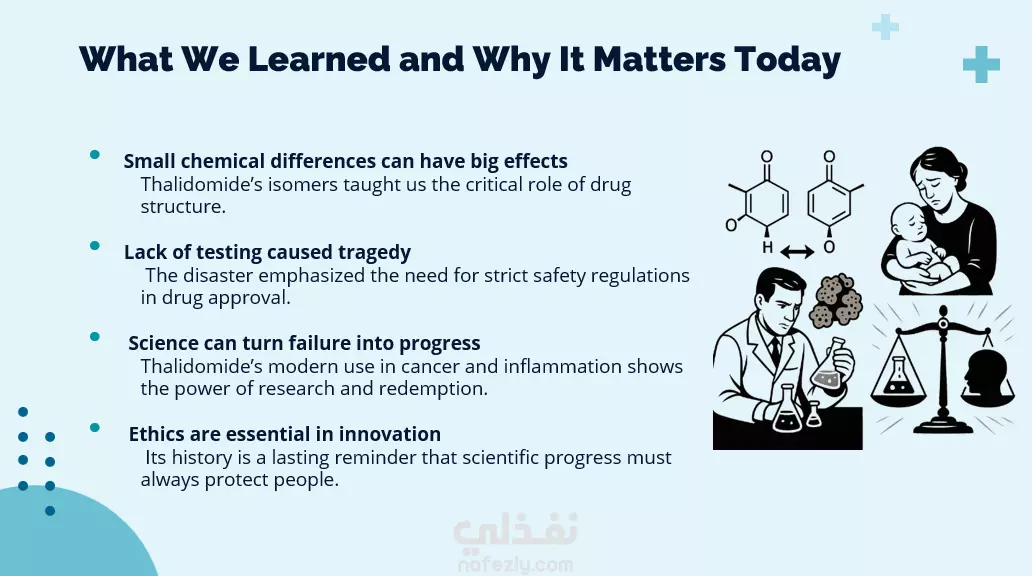 What We Learned and Why It Matters Today

Small chemical differences can have big effects
Thalidomide's isomers taught us the critical role of drug structure.

Lack of testing caused tragedy
The disaster emphasized the need for strict safety regulations in drug approval.

Science can turn failure into progress
Thalidomide's modern use in cancer and inflammation shows the power of research and redemption.

Ethics are essential in innovation
Its history is a lasting reminder that scientific progress must always protect people.

O O O H O

نفذلي
nafezly.com